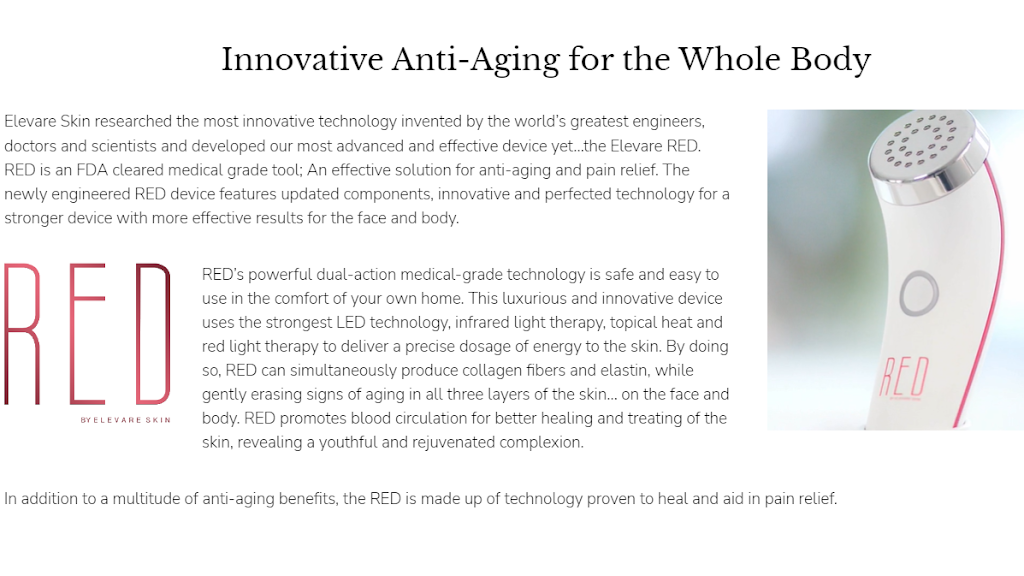 Innovative Anti-Aging for the Whole Body

Elevare Skin researched the most innovative technology invented by the world's greatest engineers, doctors and scientists and developed our most advanced and effective device yet...the Elevare RED. RED is an FDA cleared medical grade tool; An effective solution for anti-aging and pain relief. The newly engineered RED device features updated components, innovative and perfected technology for a stronger device with more effective results for the face and body.

RED
BY ELEVARE SKIN

RED's powerful dual-action medical-grade technology is safe and easy to use in the comfort of your own home. This luxurious and innovative device uses the strongest LED technology, infrared light therapy, topical heat and red light therapy to deliver a precise dosage of energy to the skin. By doing so, RED can simultaneously produce collagen fibers and elastin, while gently erasing signs of aging in all three layers of the skin... on the face and body. RED promotes blood circulation for better healing and treating of the skin, revealing a youthful and rejuvenated complexion.

RED

In addition to a multitude of anti-aging benefits, the RED is made up of technology proven to heal and aid in pain relief.